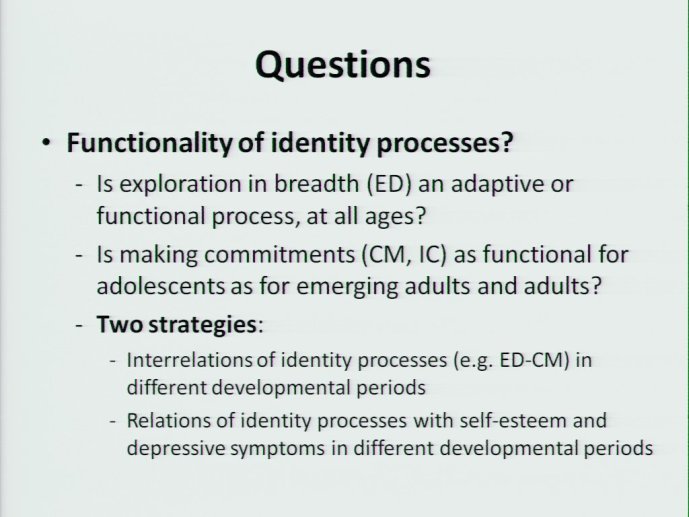 Questions

• Functionality of identity processes?
- Is exploration in breadth (ED) an adaptive or functional process, at all ages?
- Is making commitments (CM, IC) as functional for adolescents as for emerging adults and adults?
- Two strategies:
- Interrelations of identity processes (e.g. ED-CM) in different developmental periods
- Relations of identity processes with self-esteem and depressive symptoms in different developmental periods